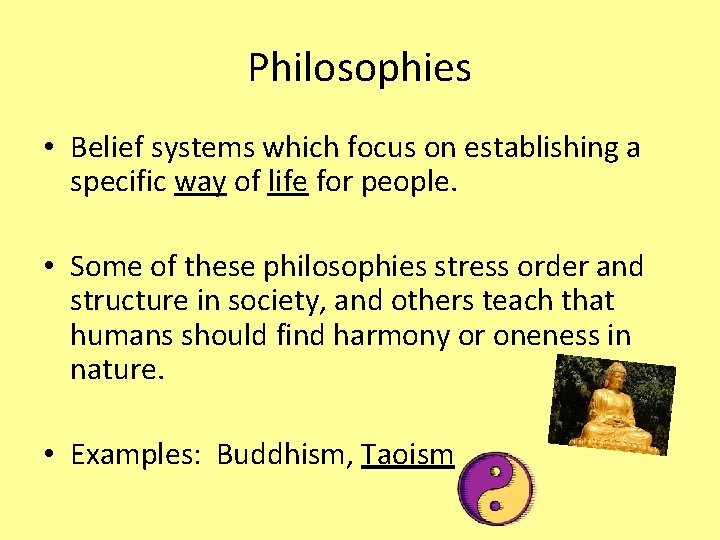 Philosophies

• Belief systems which focus on establishing a specific way of life for people.

• Some of these philosophies stress order and structure in society, and others teach that humans should find harmony or oneness in nature.

• Examples: Buddhism, Taoism